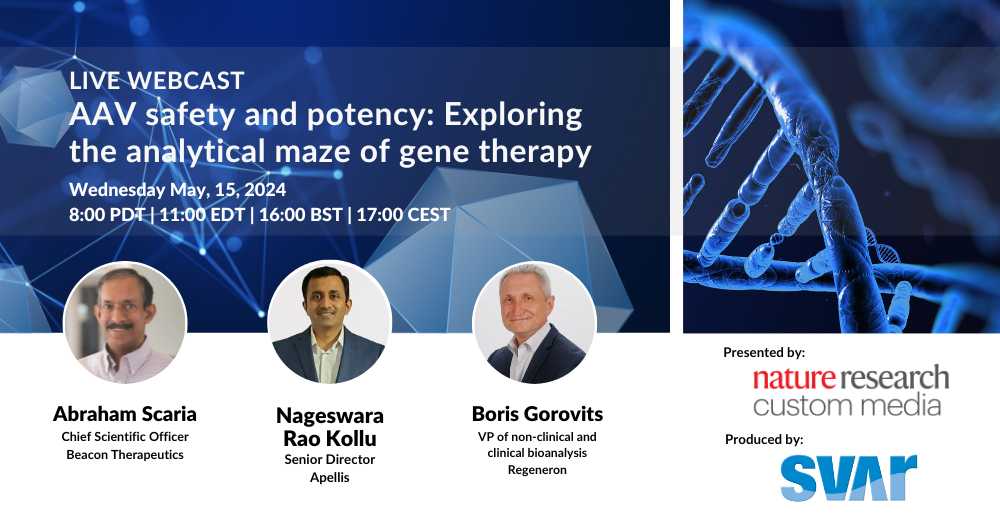 LIVE WEBCAST
AAV safety and potency: Exploring the analytical maze of gene therapy
Wednesday May, 15, 2024
8:00 PDT | 11:00 EDT | 16:00 BST | 17:00 CEST

Abraham Scaria
Chief Scientific Officer
Beacon Therapeutics

Nageswara Rao Kollu
Senior Director
Apellis

Boris Gorovits
VP of non-clinical and clinical bioanalysis
Regeneron

Presented by:
nature research custom media
Produced by:
SVAR